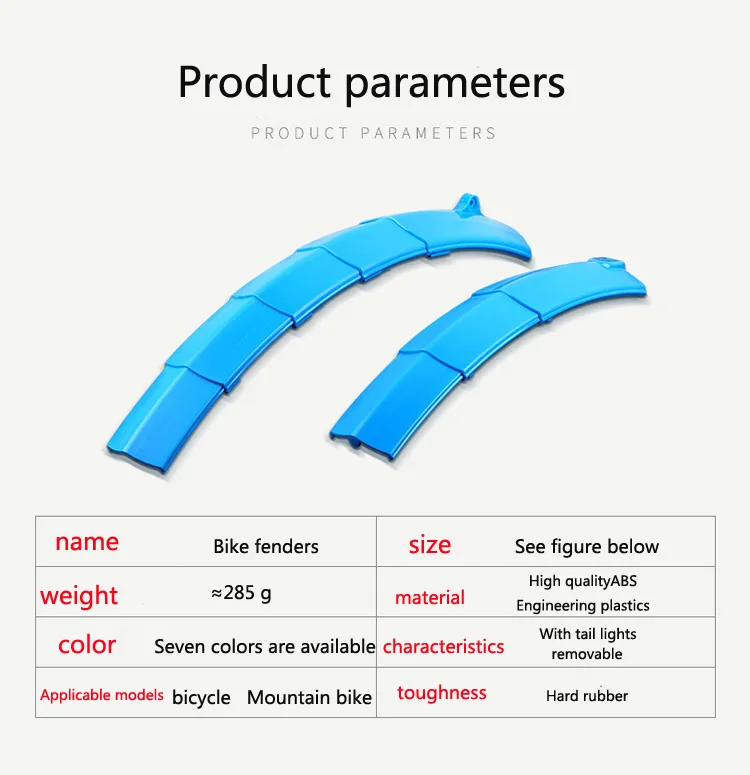 Product parameters

PRODUCT PARAMETERS

| name | Bike fenders | size | See figure below |
|---|---|---|---|
| weight | ≈285 g | material | High qualityABS Engineering plastics |
| color | Seven colors are available | characteristics | With tail lights removable |
| Applicable models | bicycle Mountain bike | toughness | Hard rubber |